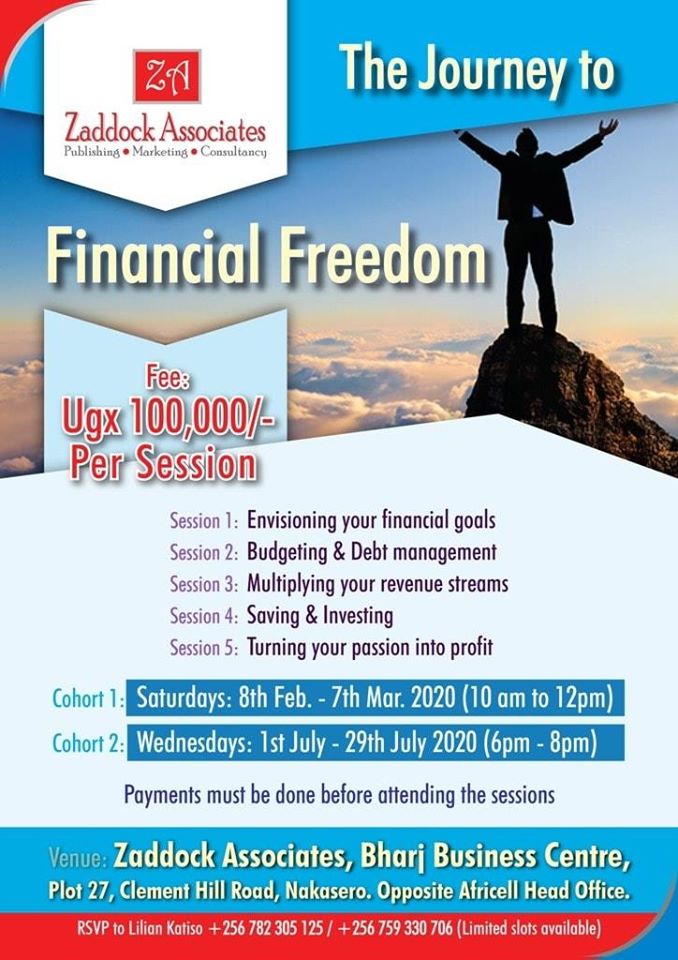 ZA
Zaddock Associates
Publishing • Marketing • Consultancy

The Journey to

Financial Freedom

Fee:
Ugx 100,000/-
Per Session

Session 1: Envisioning your financial goals
Session 2: Budgeting & Debt management
Session 3: Multiplying your revenue streams
Session 4: Saving & Investing
Session 5: Turning your passion into profit

Cohort 1: Saturdays: 8th Feb. - 7th Mar. 2020 (10 am to 12pm)
Cohort 2: Wednesdays: 1st July - 29th July 2020 (6pm - 8pm)

Payments must be done before attending the sessions

Venue: Zaddock Associates, Bharj Business Centre, Plot 27, Clement Hill Road, Nakasero. Opposite Africell Head Office.

RSVP to Lilian Katiso +256 782 305 125 / +256 759 330 706 (Limited slots available)